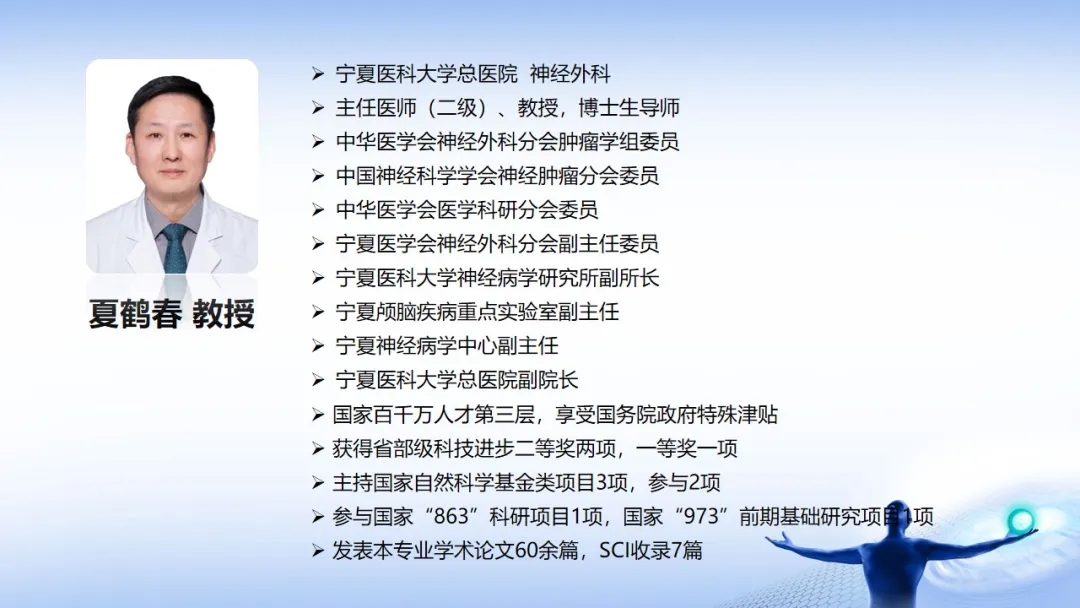 夏鹤春 教授

➢ 宁夏医科大学总医院 神经外科
➢ 主任医师（二级）、教授，博士生导师
➢ 中华医学会神经外科分会肿瘤学组委员
➢ 中国神经科学学会神经肿瘤分会委员
➢ 中华医学会医学科研分会委员
➢ 宁夏医学会神经外科分会副主任委员
➢ 宁夏医科大学神经病学研究所副所长
➢ 宁夏颅脑疾病重点实验室副主任
➢ 宁夏神经病学中心副主任
➢ 宁夏医科大学总医院副院长
➢ 国家百千万人才第三层，享受国务院政府特殊津贴
➢ 获得省部级科技进步二等奖两项，一等奖一项
➢ 主持国家自然科学基金类项目3项，参与2项
➢ 参与国家“863”科研项目1项，国家“973”前期基础研究项目1项
➢ 发表本专业学术论文60余篇，SCI收录7篇